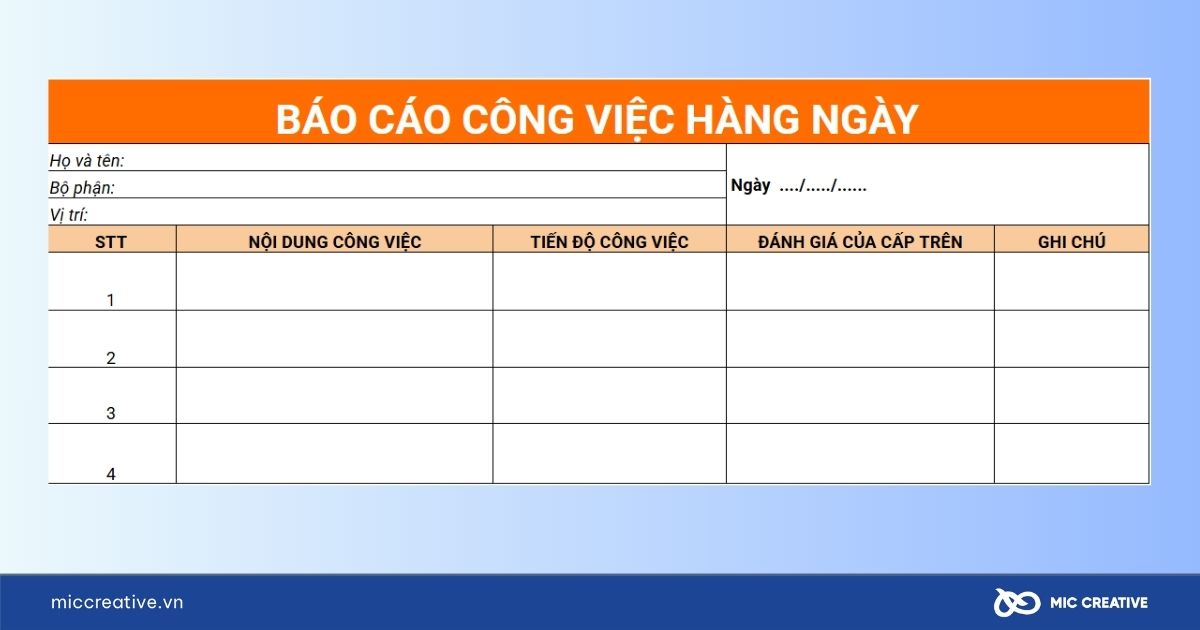 BÁO CÁO CÔNG VIỆC HÀNG NGÀY

Họ và tên:
Bộ phận:
Vị trí:

Ngày ..../...../......

| STT | NỘI DUNG CÔNG VIỆC | TIẾN ĐỘ CÔNG VIỆC | ĐÁNH GIÁ CỦA CẤP TRÊN | GHI CHÚ |
|---|---|---|---|---|
| 1 | | | | |
| 2 | | | | |
| 3 | | | | |
| 4 | | | | |

miccreative.vn

MIC CREATIVE